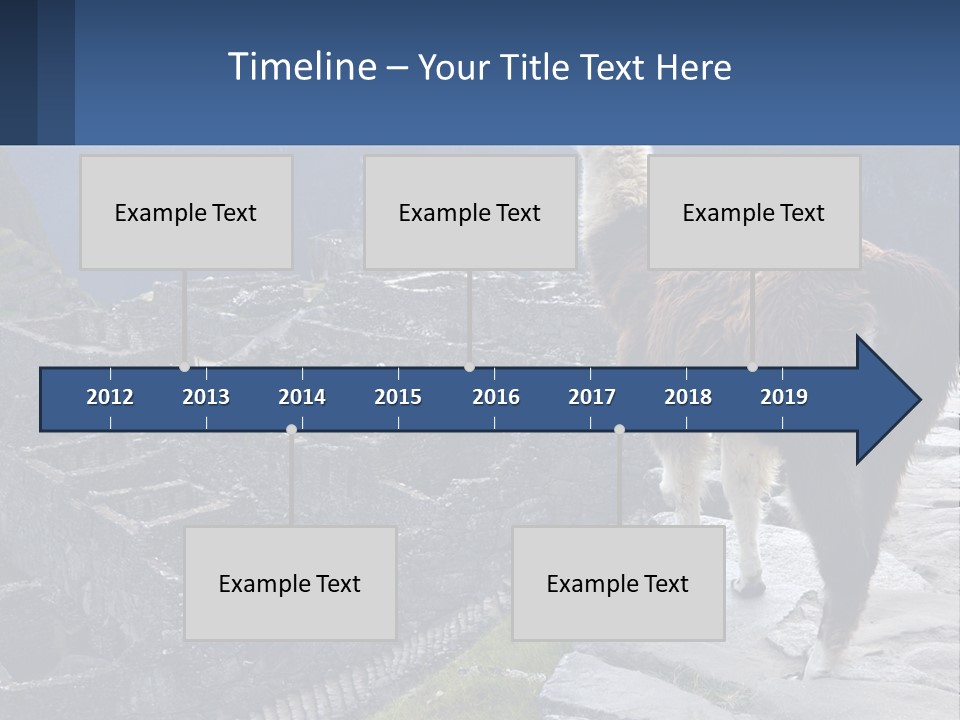 Timeline – Your Title Text Here

Example Text

Example Text

Example Text

2012 2013 2014 2015 2016 2017 2018 2019

Example Text

Example Text